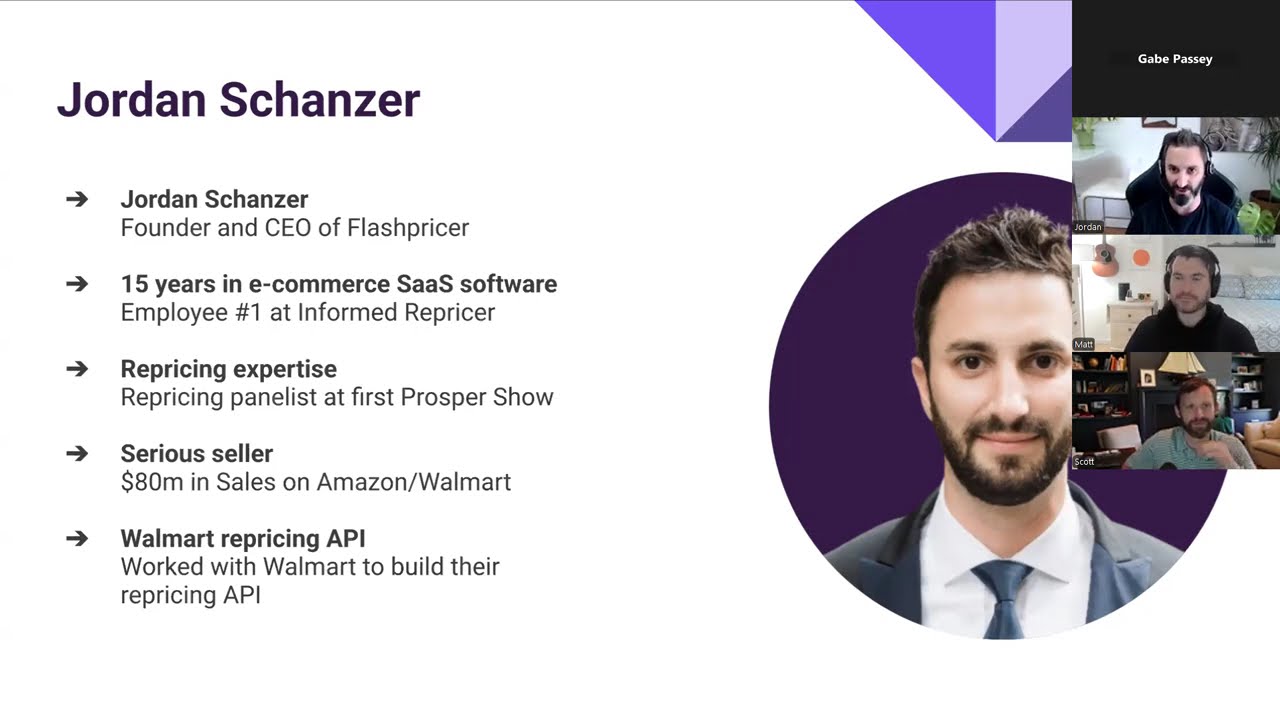 Jordan Schanzer

➔ Jordan Schanzer
Founder and CEO of Flashpricer

➔ 15 years in e-commerce SaaS software
Employee #1 at Informed Repricer

➔ Repricing expertise
Repricing panelist at first Prosper Show

➔ Serious seller
$80m in Sales on Amazon/Walmart

➔ Walmart repricing API
Worked with Walmart to build their repricing API

Gabe Passey

Jordan

Matt

Scott